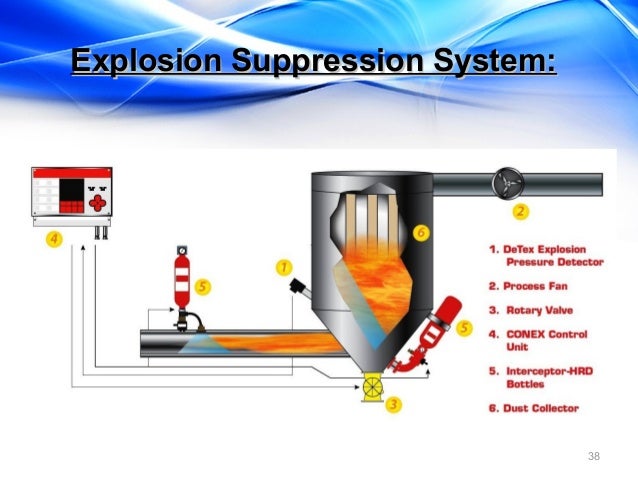 Explosion Suppression System:

4

5

1

6

2

5

3

1. DeTex Explosion Pressure Detector
2. Process Fan
3. Rotary Valve
4. CONEX Control Unit
5. Interceptor-HRD Bottles
6. Dust Collector

38